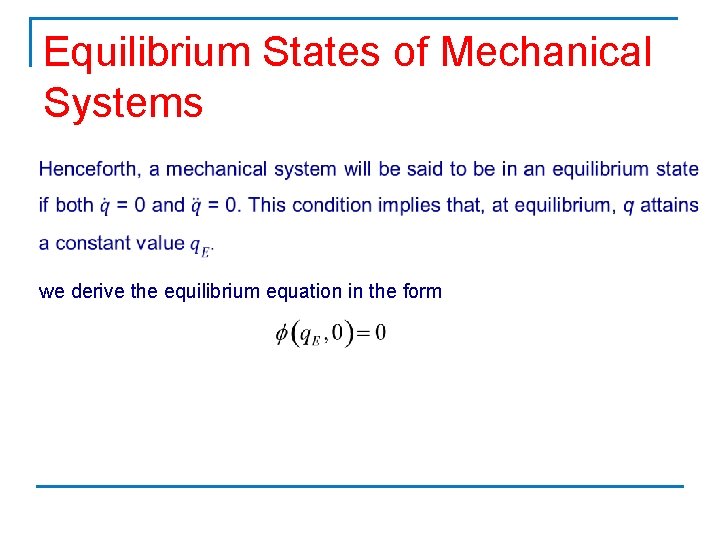 Equilibrium States of Mechanical Systems

Henceforth, a mechanical system will be said to be in an equilibrium state if both $\dot{q}$ = 0 and $\ddot{q}$ = 0. This condition implies that, at equilibrium, $q$ attains a constant value $q_E$.

we derive the equilibrium equation in the form

$\phi(q_E, 0) = 0$